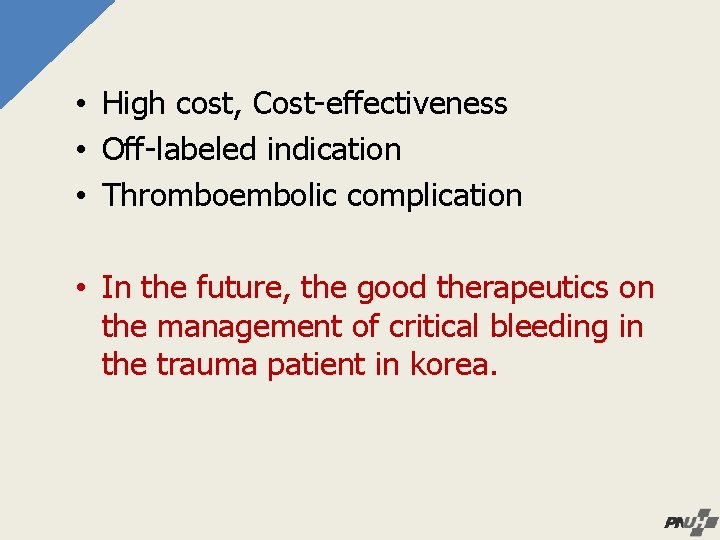 • High cost, Cost-effectiveness
• Off-labeled indication
• Thromboembolic complication

• In the future, the good therapeutics on the management of critical bleeding in the trauma patient in korea.

PNUH